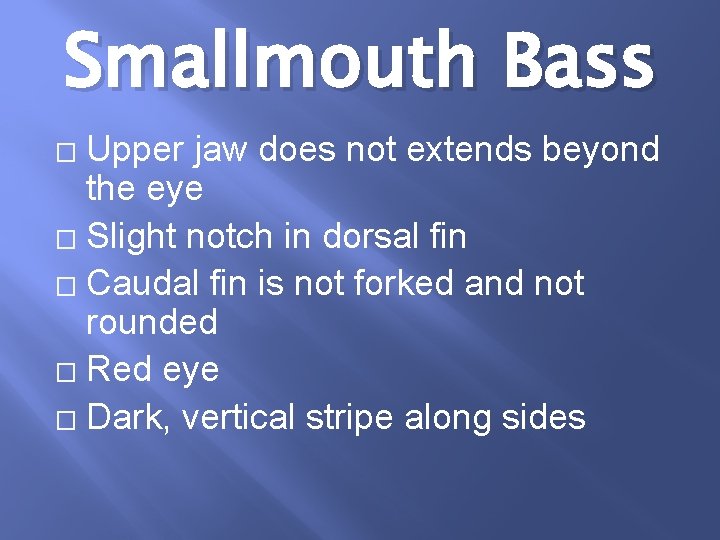 Smallmouth Bass

□ Upper jaw does not extends beyond the eye
□ Slight notch in dorsal fin
□ Caudal fin is not forked and not rounded
□ Red eye
□ Dark, vertical stripe along sides